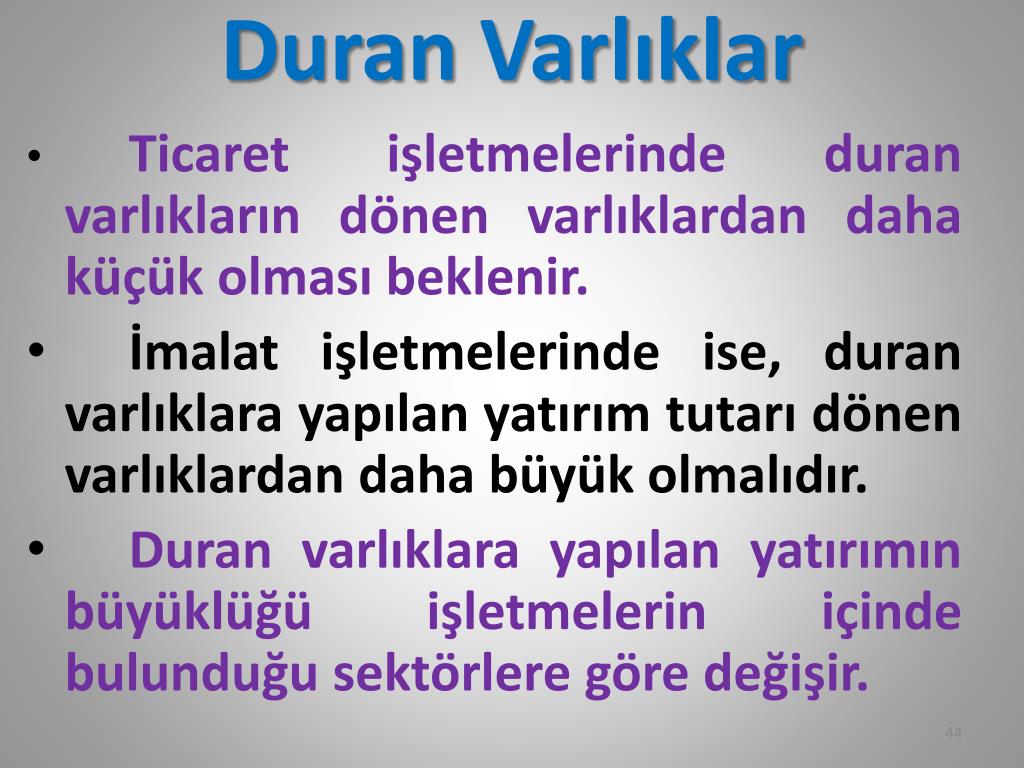 Duran Varlıklar

• Ticaret işletmelerinde duran varlıkların dönen varlıklardan daha küçük olması beklenir.

• İmalat işletmelerinde ise, duran varlıklara yapılan yatırım tutarı dönen varlıklardan daha büyük olmalıdır.

• Duran varlıklara yapılan yatırımın büyüklüğü işletmelerin içinde bulunduğu sektörlere göre değişir.

44